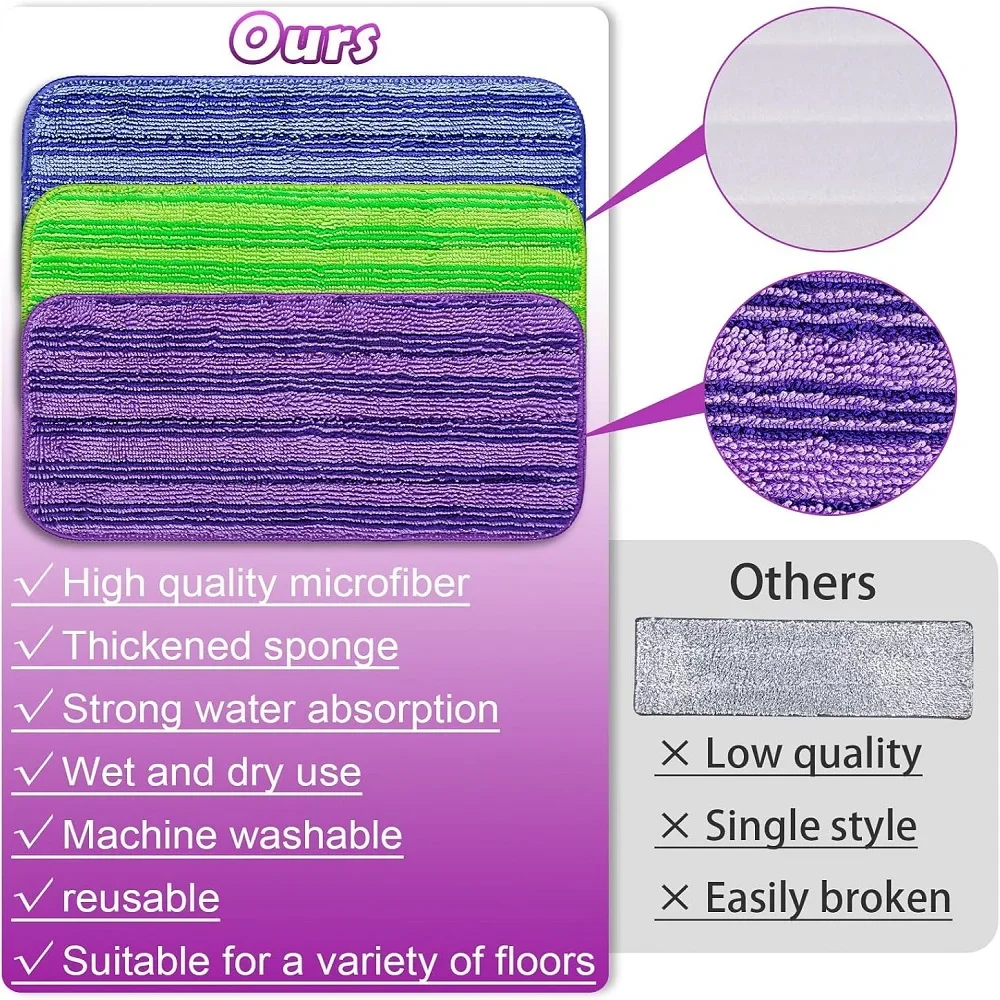 Ours

✓ High quality microfiber
✓ Thickened sponge
✓ Strong water absorption
✓ Wet and dry use
✓ Machine washable
✓ reusable
✓ Suitable for a variety of floors

Others

× Low quality
× Single style
× Easily broken